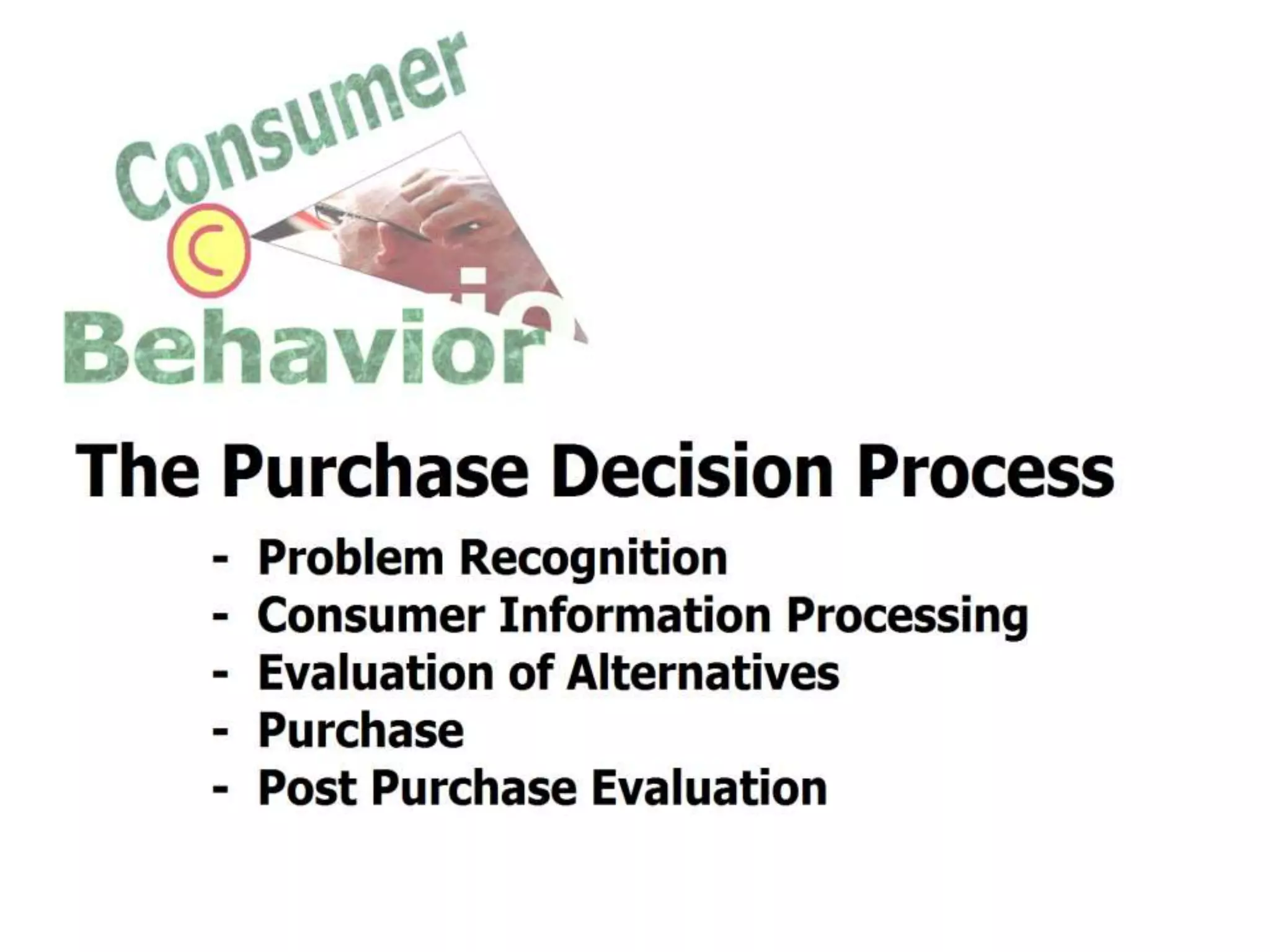 Consumer
C
Behavior

The Purchase Decision Process

- Problem Recognition
- Consumer Information Processing
- Evaluation of Alternatives
- Purchase
- Post Purchase Evaluation